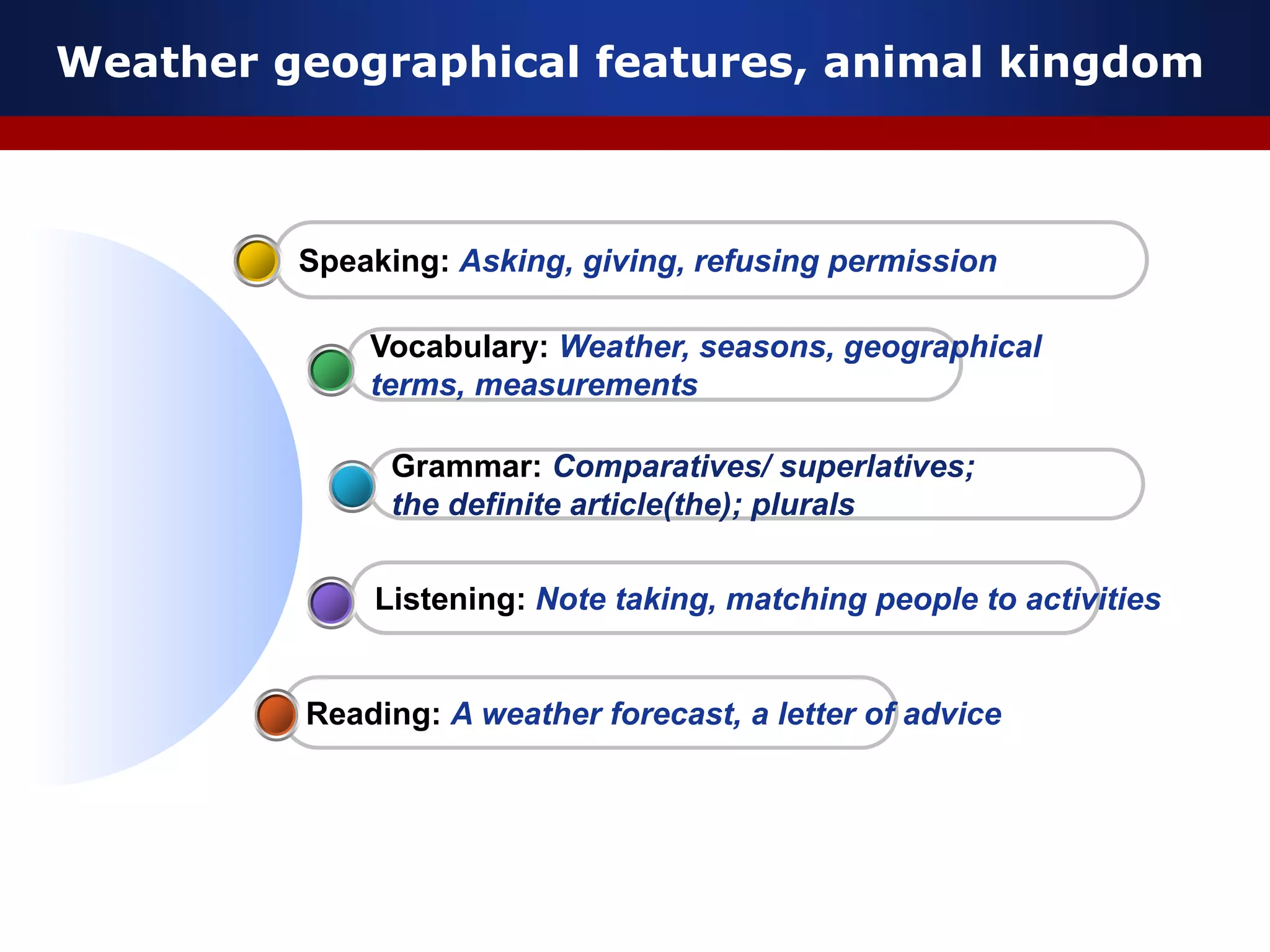 Weather geographical features, animal kingdom

Speaking: Asking, giving, refusing permission

Vocabulary: Weather, seasons, geographical terms, measurements

Grammar: Comparatives/ superlatives; the definite article(the); plurals

Listening: Note taking, matching people to activities

Reading: A weather forecast, a letter of advice